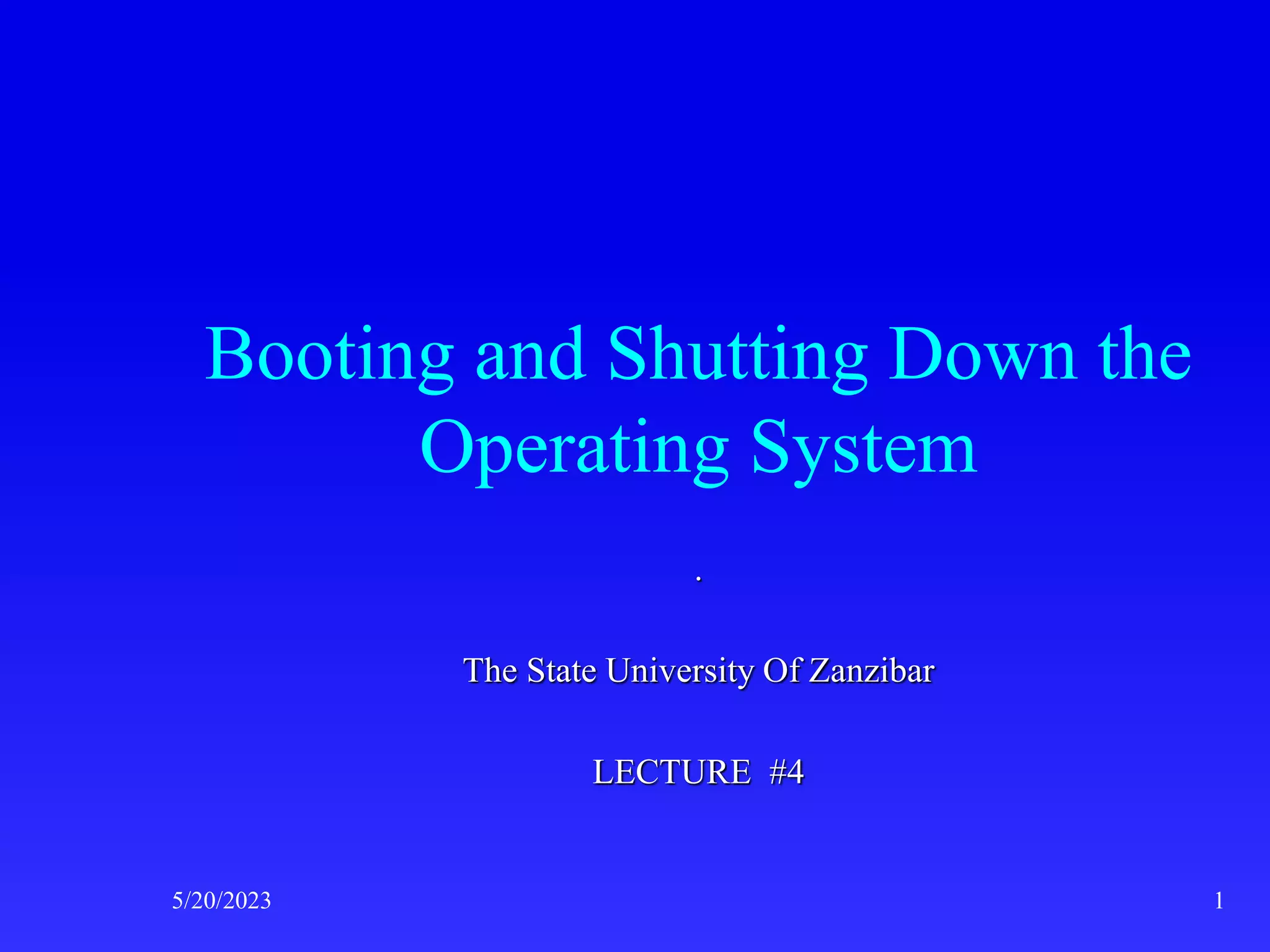 Booting and Shutting Down the Operating System

.

The State University Of Zanzibar

LECTURE #4

5/20/2023

1